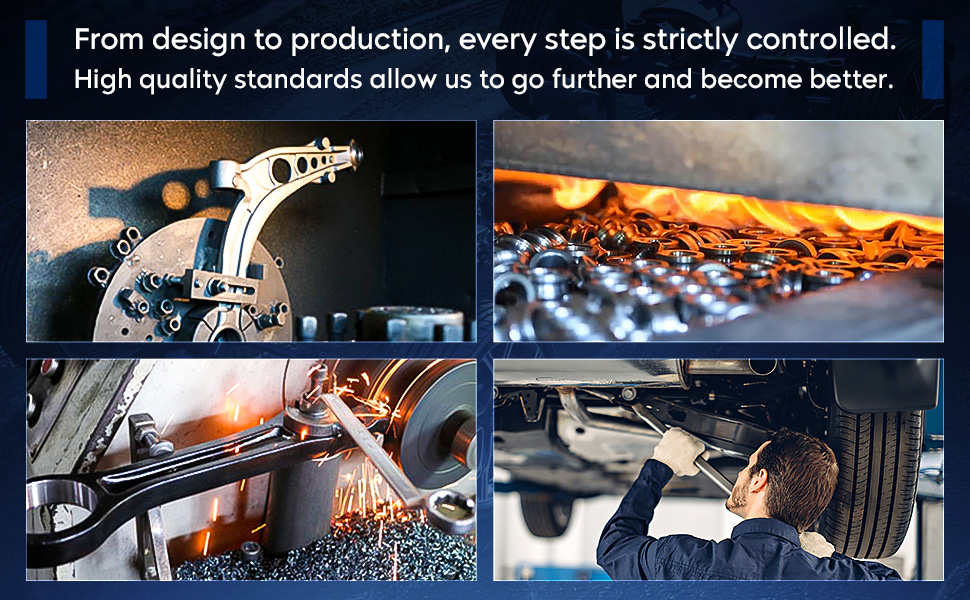 From design to production, every step is strictly controlled.
High quality standards allow us to go further and become better.